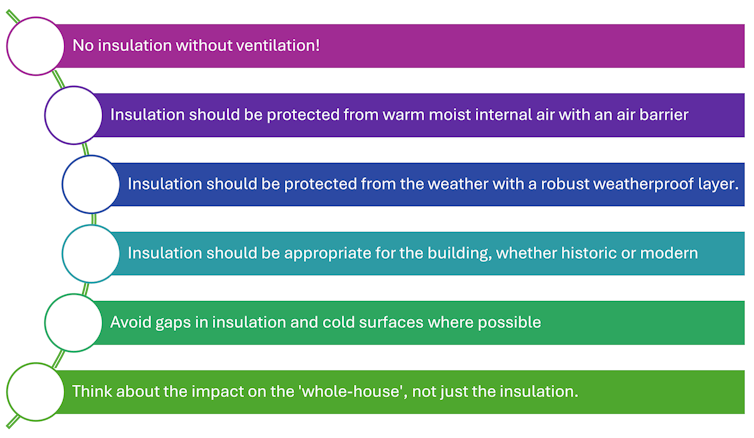 No insulation without ventilation!

Insulation should be protected from warm moist internal air with an air barrier

Insulation should be protected from the weather with a robust weatherproof layer.

Insulation should be appropriate for the building, whether historic or modern

Avoid gaps in insulation and cold surfaces where possible

Think about the impact on the 'whole-house', not just the insulation.